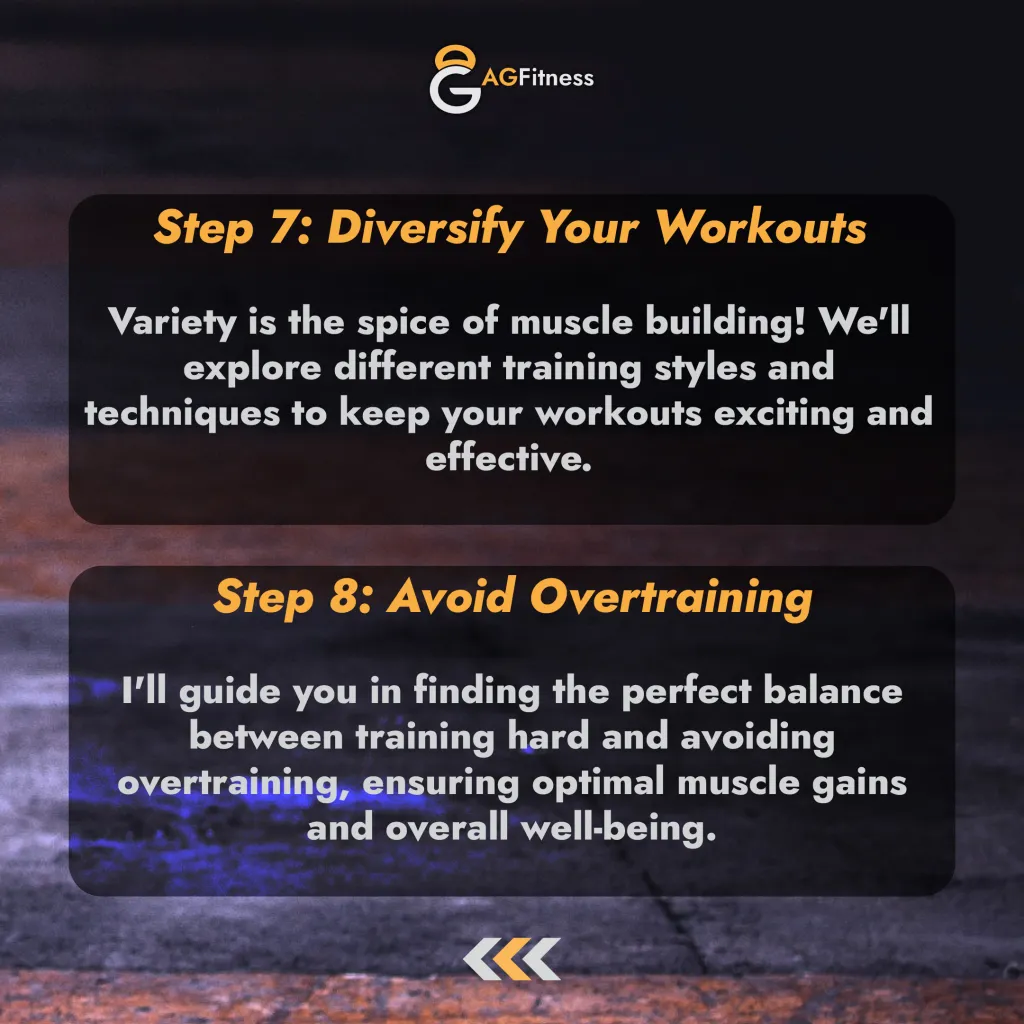 AGFitness

Step 7: Diversify Your Workouts

Variety is the spice of muscle building! We'll explore different training styles and techniques to keep your workouts exciting and effective.

Step 8: Avoid Overtraining

I'll guide you in finding the perfect balance between training hard and avoiding overtraining, ensuring optimal muscle gains and overall well-being.